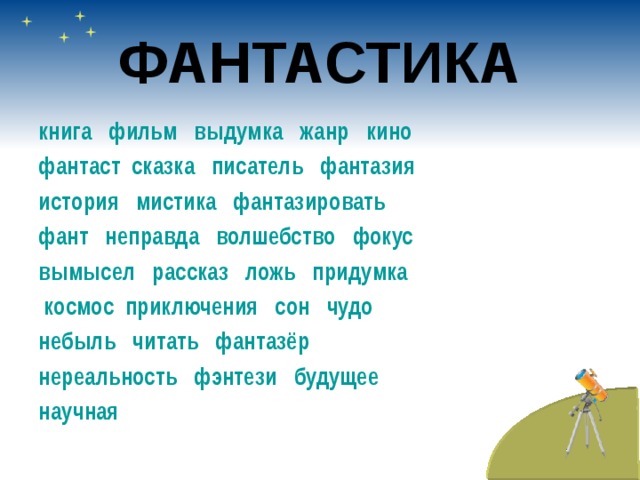 ФАНТАСТИКА

книга фильм выдумка жанр кино
фантаст сказка писатель фантазия
история мистика фантазировать
фант неправда волшебство фокус
вымысел рассказ ложь придумка
космос приключения сон чудо
небыль читать фантазёр
нереальность фэнтези будущее
научная